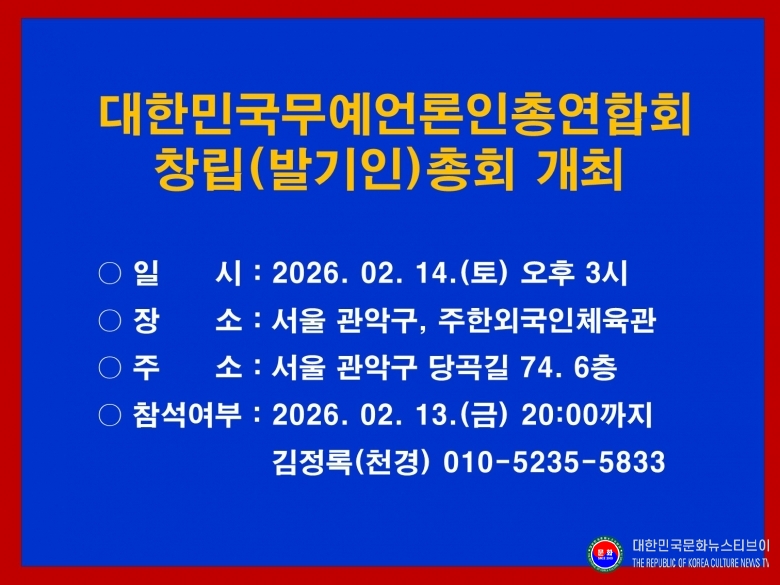 대한민국무예언론인총연합회
창립(발기인)총회 개최

○ 일 시 : 2026. 02. 14.(토) 오후 3시
○ 장 소 : 서울 관악구, 주한외국인체육관
○ 주 소 : 서울 관악구 당곡길 74. 6층
○ 참석여부 : 2026. 02. 13.(금) 20:00까지
김정록(천경) 010-5235-5833

문화
대한민국문화뉴스티브이
THE REPUBLIC OF KOREA CULTURE NEWS TV